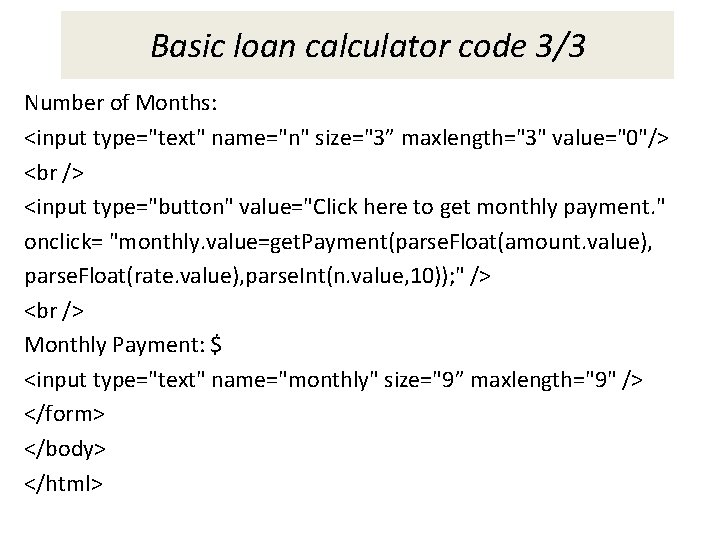 Basic loan calculator code 3/3

Number of Months:
<input type="text" name="n" size="3” maxlength="3" value="0"/>
<br />
<input type="button" value="Click here to get monthly payment." onclick= "monthly.value=getPayment(parseFloat(amount.value), parseFloat(rate.value),parseInt(n.value,10));" />
<br />
Monthly Payment: $
<input type="text" name="monthly" size="9” maxlength="9" />
</form>
</body>
</html>